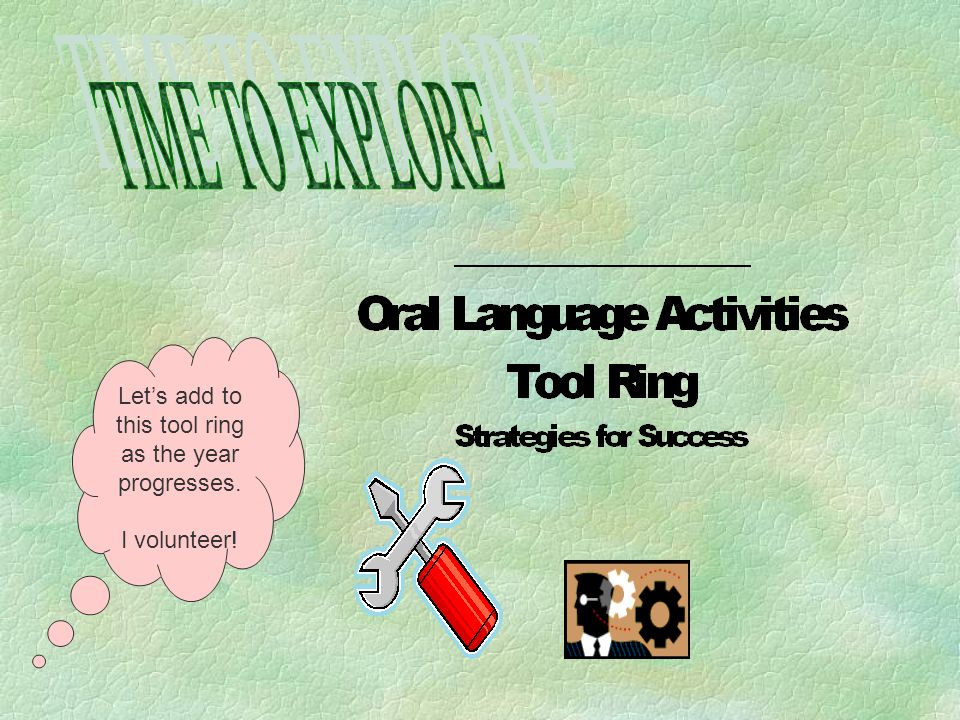 TIME TO EXPLORE

Oral Language Activities

Tool Ring

Strategies for Success

Let's add to this tool ring as the year progresses.

I volunteer!